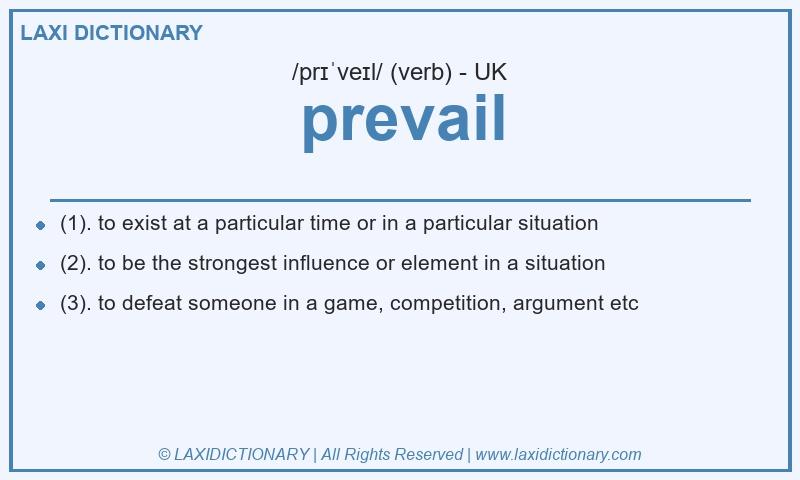 LAXI DICTIONARY

/prɪˈveɪl/ (verb) - UK

prevail

- (1). to exist at a particular time or in a particular situation
- (2). to be the strongest influence or element in a situation
- (3). to defeat someone in a game, competition, argument etc

© LAXIDICTIONARY | All Rights Reserved | www.laxidictionary.com